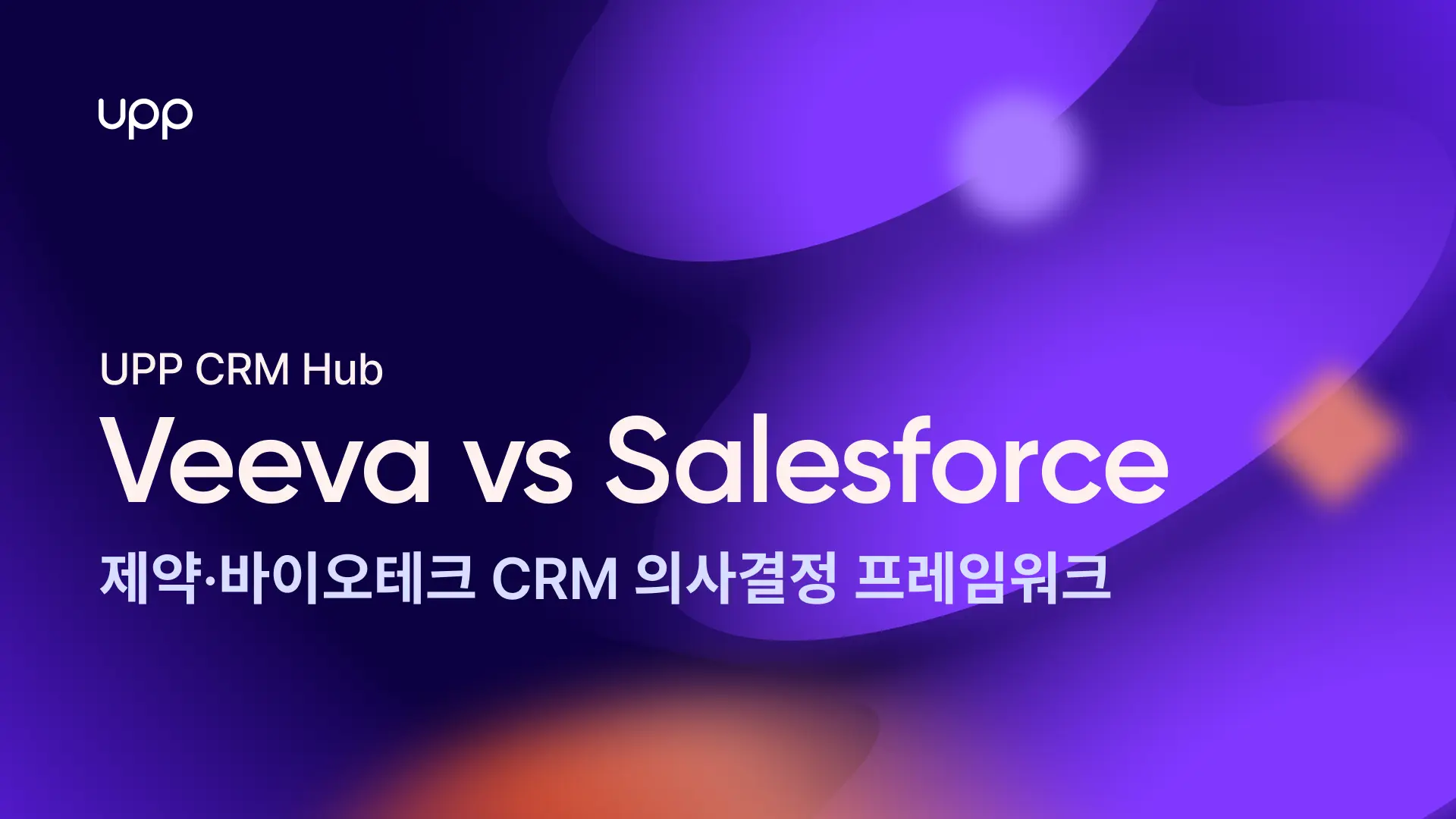 upp

UPP CRM Hub

Veeva vs Salesforce

제약·바이오테크 CRM 의사결정 프레임워크